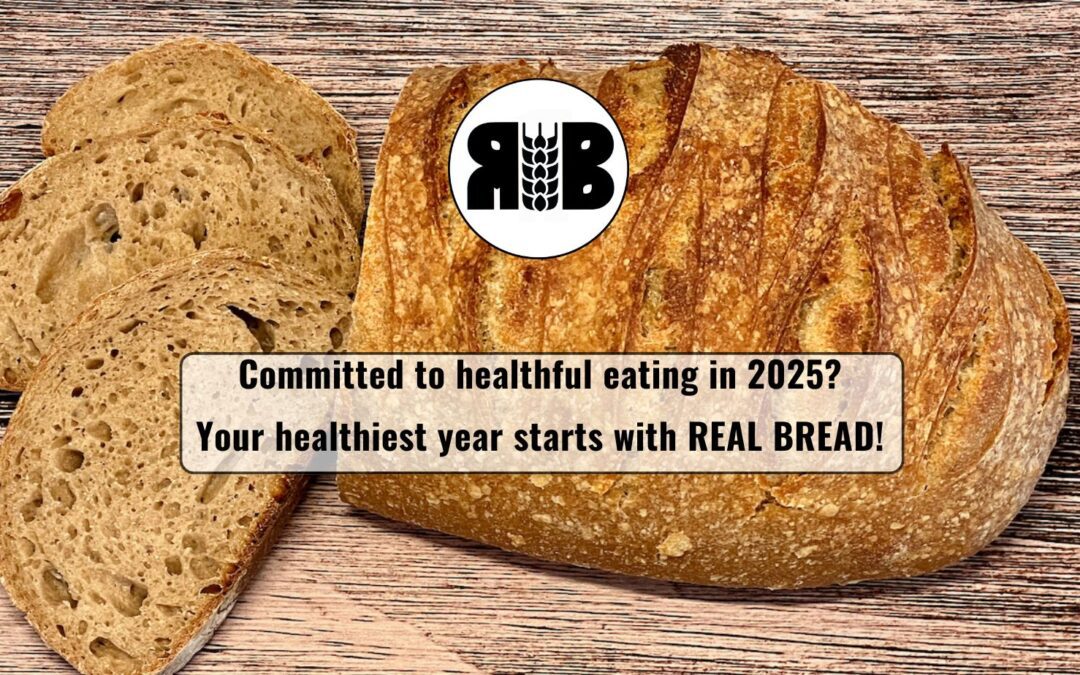 RB

Committed to healthful eating in 2025?

Your healthiest year starts with REAL BREAD!